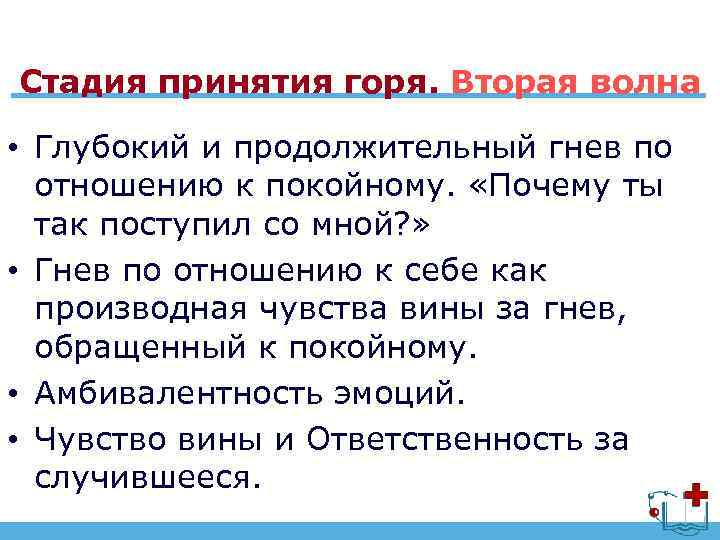 Стадия принятия горя. Вторая волна

• Глубокий и продолжительный гнев по отношению к покойному. «Почему ты так поступил со мной?»
• Гнев по отношению к себе как производная чувства вины за гнев, обращенный к покойному.
• Амбивалентность эмоций.
• Чувство вины и Ответственность за случившееся.